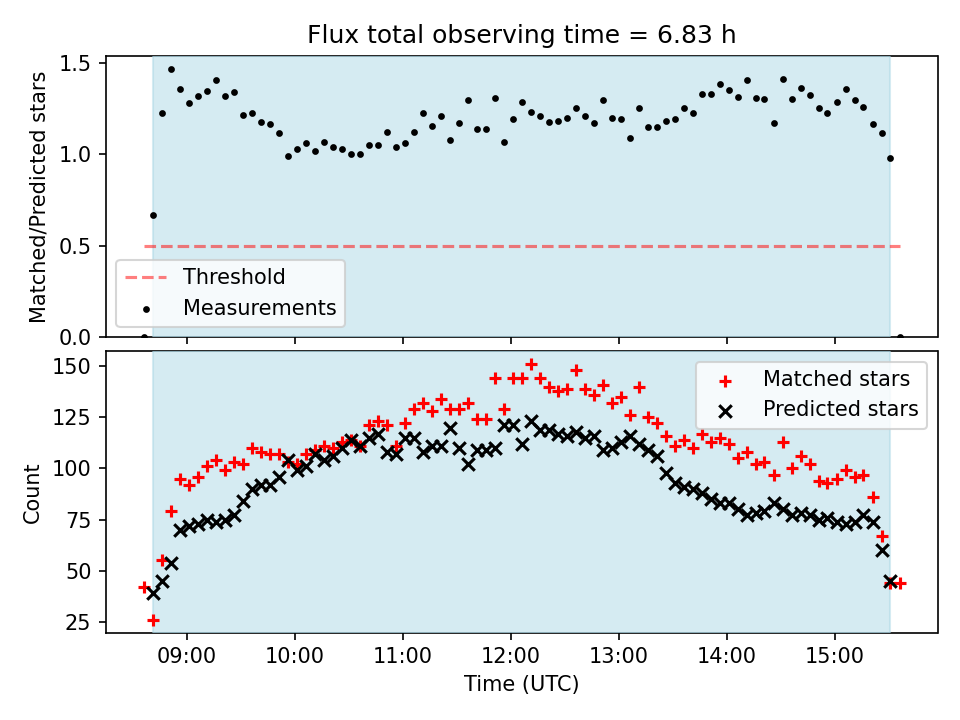 Flux total observing time = 6.83 h

Matched/Predicted stars

1.5
1.0
0.5
0.0

Threshold
Measurements

Count

150
125
100
75
50
25

Matched stars
Predicted stars

09:00
10:00
11:00
12:00
13:00
14:00
15:00

Time (UTC)